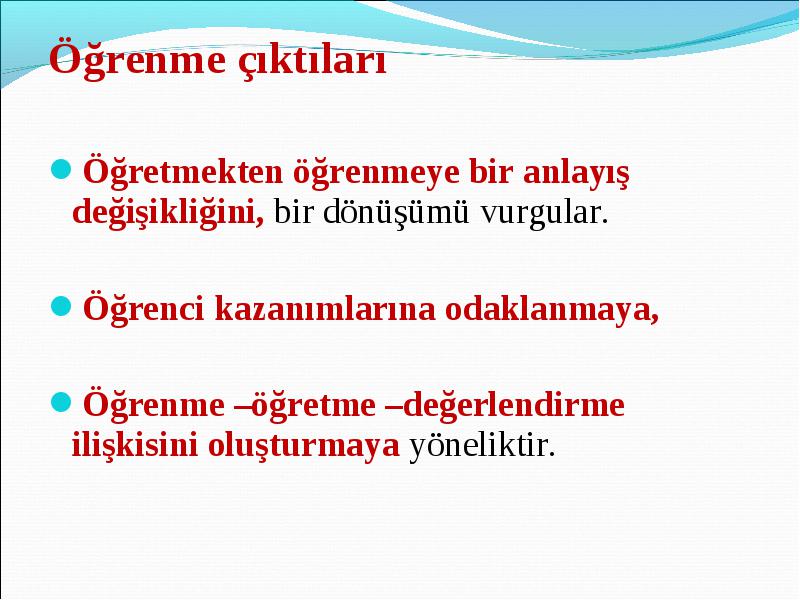 Öğrenme çıktıları

Öğretmekten öğrenmeye bir anlayış değişikliğini, bir dönüşümü vurgular.

Öğrenci kazanımlarına odaklanmaya,

Öğrenme –öğretme –değerlendirme ilişkisini oluşturmaya yöneliktir.